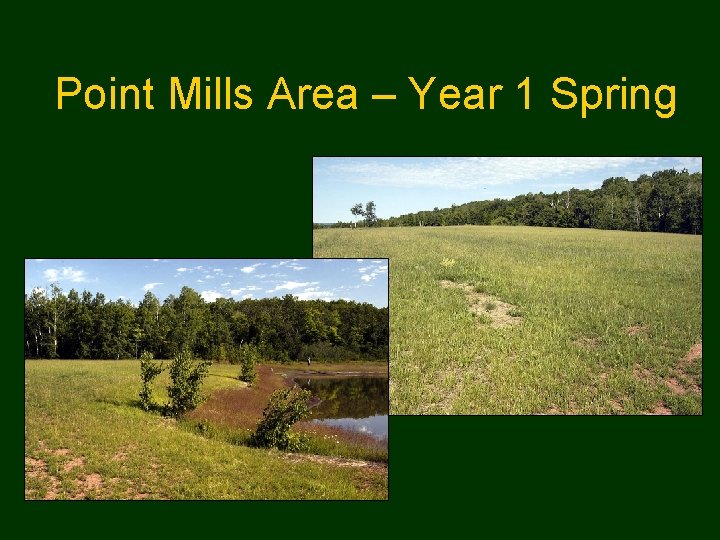 Point Mills Area – Year 1 Spring